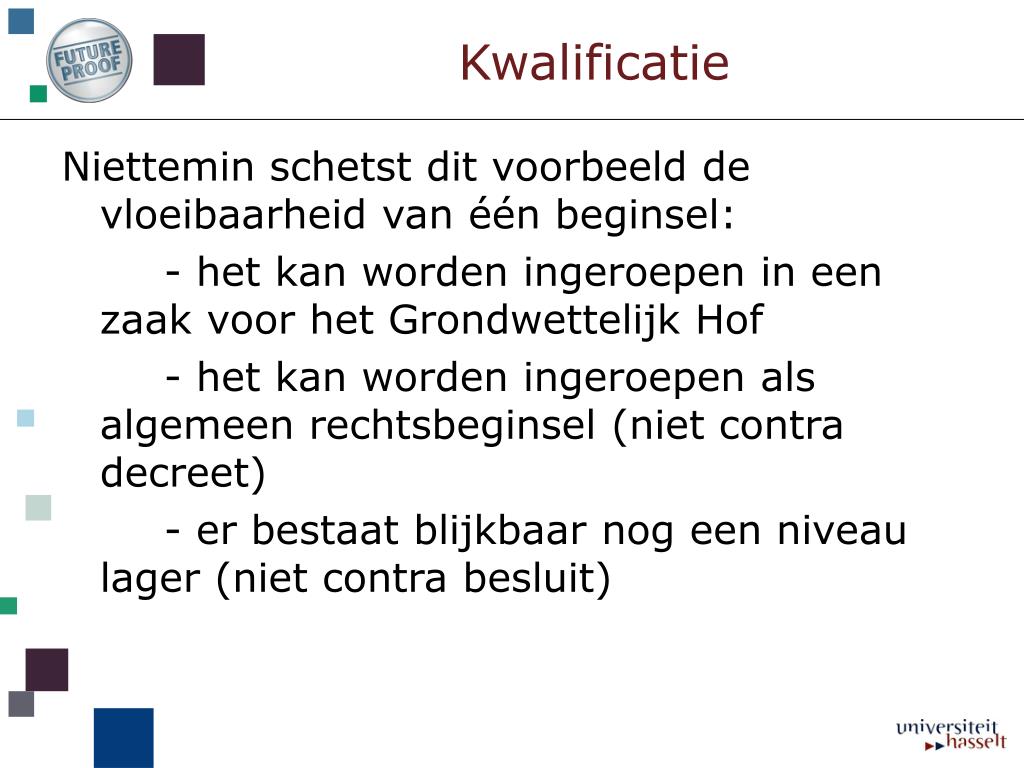 FUTURE PROOF

Kwalificatie

Niettemin schetst dit voorbeeld de vloeibaarheid van één beginsel:

- het kan worden ingeroepen in een zaak voor het Grondwettelijk Hof

- het kan worden ingeroepen als algemeen rechtsbeginsel (niet contra decreet)

- er bestaat blijkbaar nog een niveau lager (niet contra besluit)

universiteit hasselt